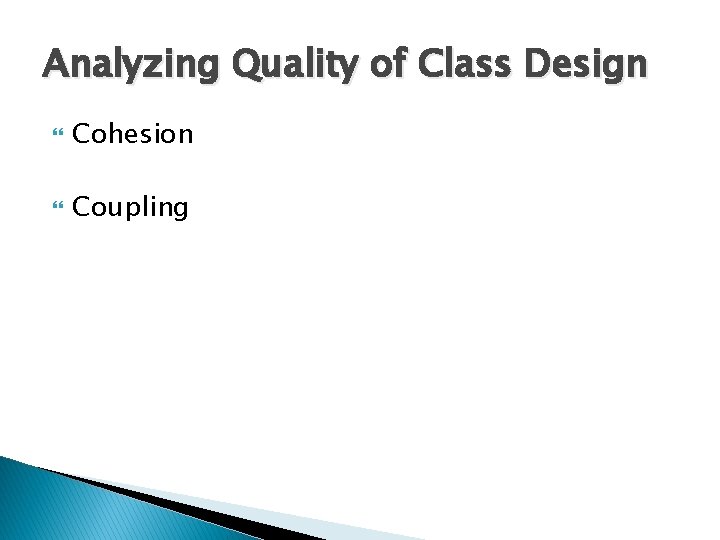 Analyzing Quality of Class Design

Cohesion

Coupling